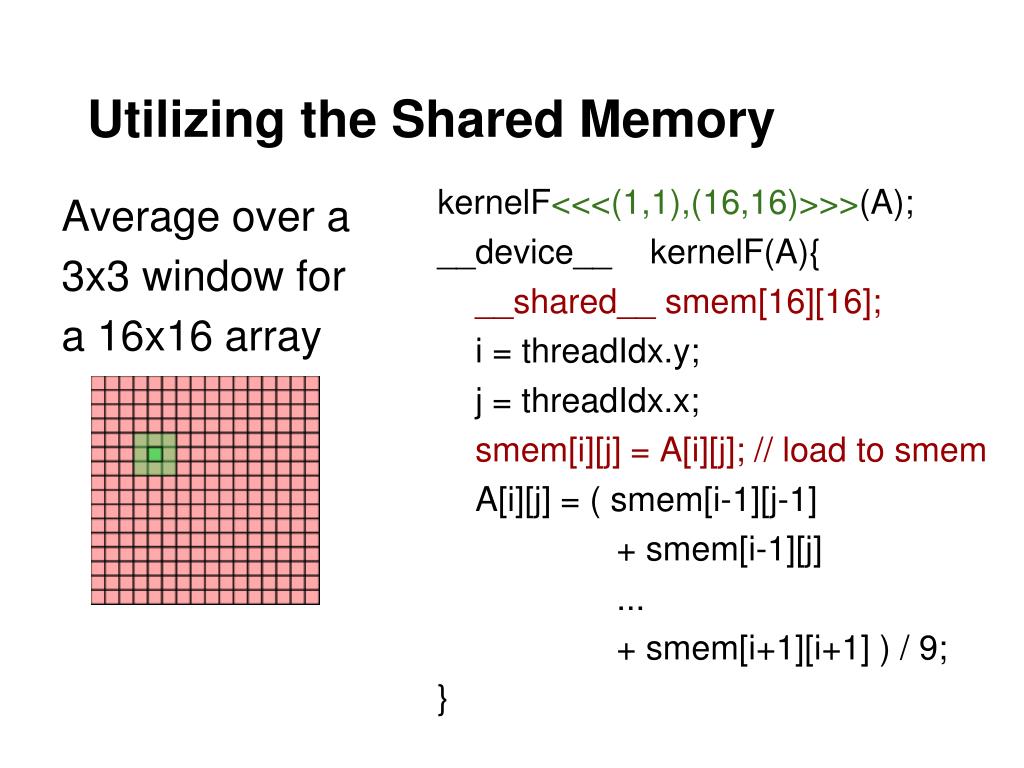 Utilizing the Shared Memory

Average over a 3x3 window for a 16x16 array

kernelF<<<(1,1),(16,16)>>>(A);
__device__ kernelF(A){
__shared__ smem[16][16];
i = threadIdx.y;
j = threadIdx.x;
smem[i][j] = A[i][j]; // load to smem
A[i][j] = ( smem[i-1][j-1]
+ smem[i-1][j]
...
+ smem[i+1][i+1] ) / 9;
}